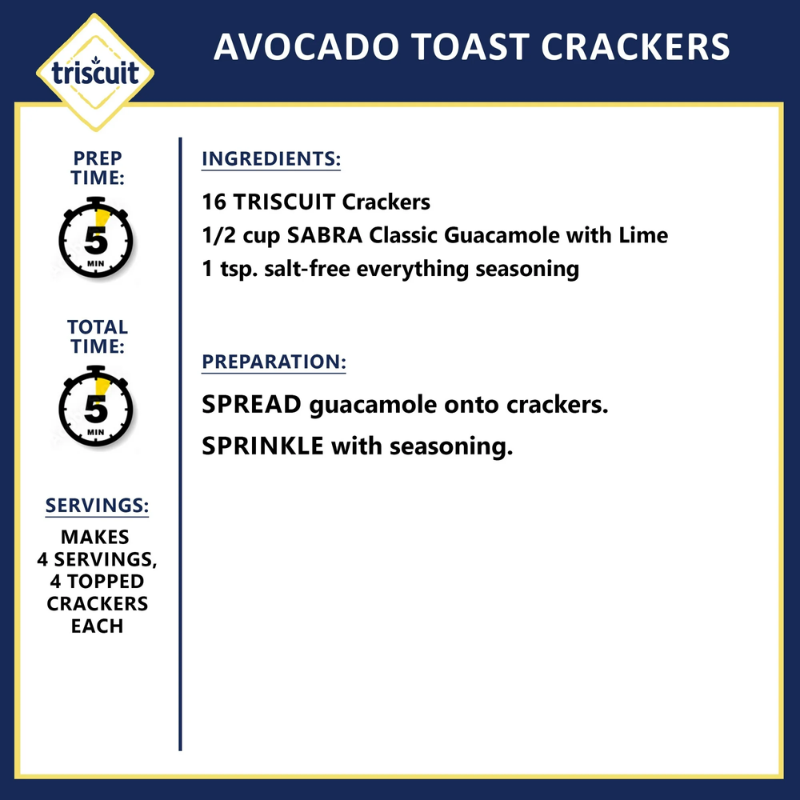 triscuit

AVOCADO TOAST CRACKERS

PREP TIME:

5 MIN

TOTAL TIME:

5 MIN

SERVINGS:

MAKES 4 SERVINGS, 4 TOPPED CRACKERS EACH

INGREDIENTS:

16 TRISCUIT Crackers
1/2 cup SABRA Classic Guacamole with Lime
1 tsp. salt-free everything seasoning

PREPARATION:

SPREAD guacamole onto crackers.

SPRINKLE with seasoning.